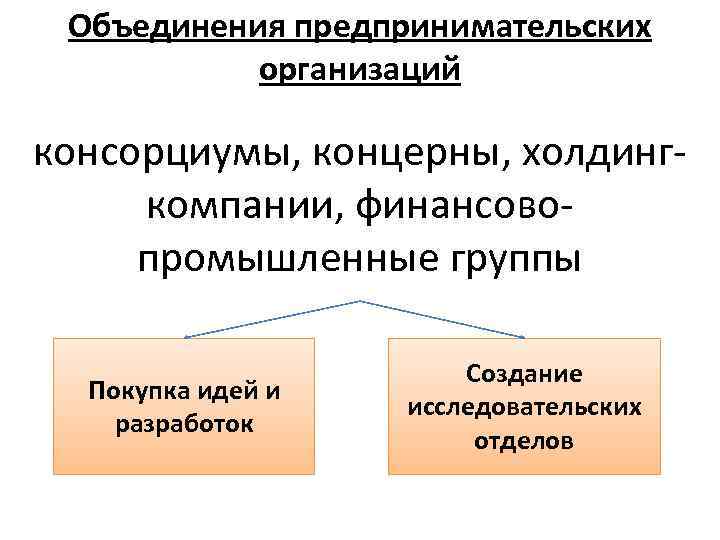 Объединения предпринимательских организаций

консорциумы, концерны, холдинг-компании, финансово-промышленные группы

Покупка идей и разработок

Создание исследовательских отделов